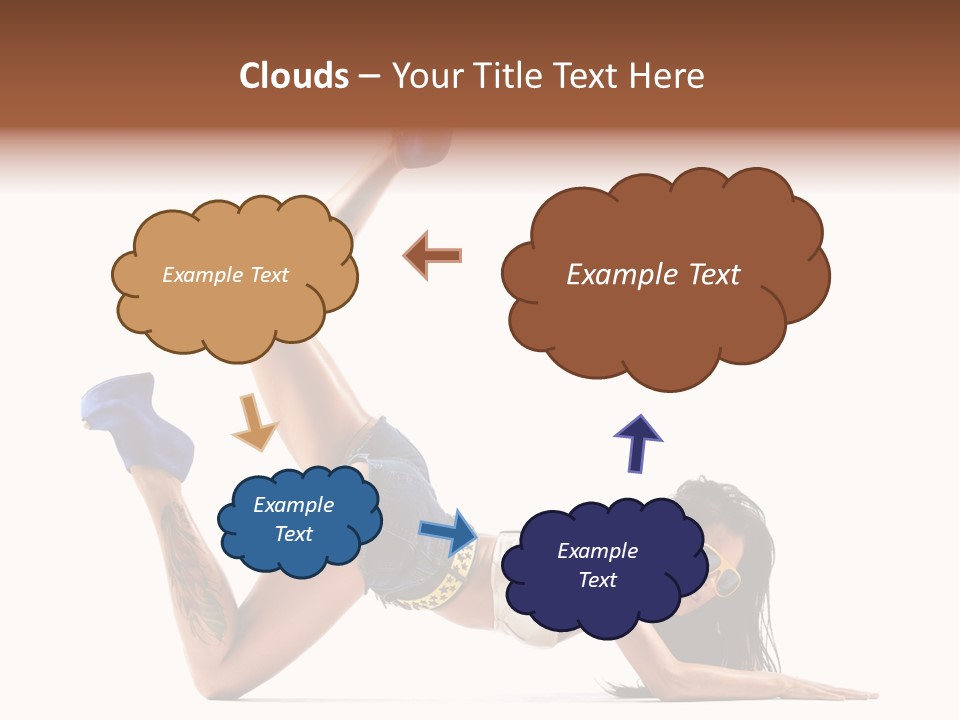 Clouds – Your Title Text Here

Example Text

Example Text

Example Text

Example Text